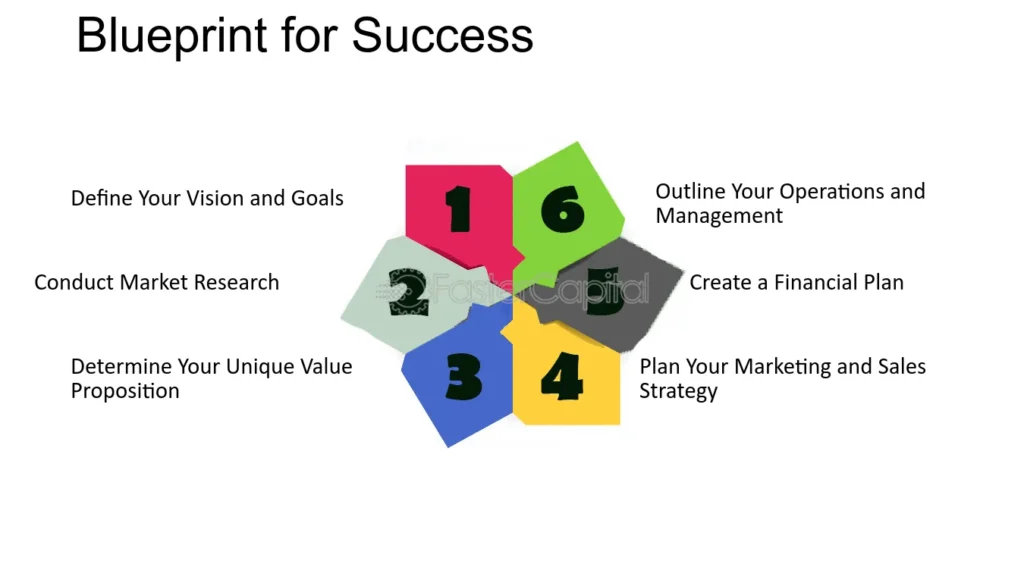 Blueprint for Success

Define Your Vision and Goals

Conduct Market Research

Determine Your Unique Value Proposition

1

2

3

4

5

6

FasterCapital

Outline Your Operations and Management

Create a Financial Plan

Plan Your Marketing and Sales Strategy